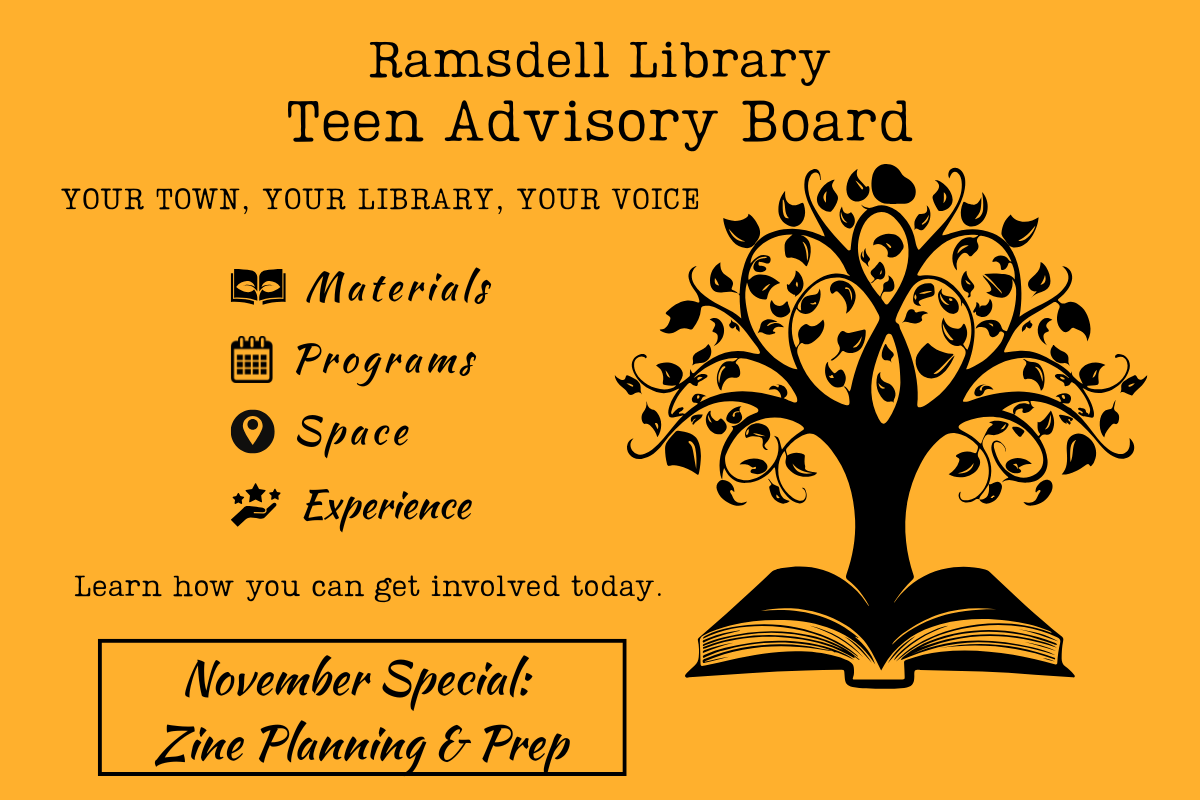 Ramsdell Library
Teen Advisory Board

YOUR TOWN, YOUR LIBRARY, YOUR VOICE

Materials
Programs
Space
Experience

Learn how you can get involved today.

November Special:
Zine Planning & Prep